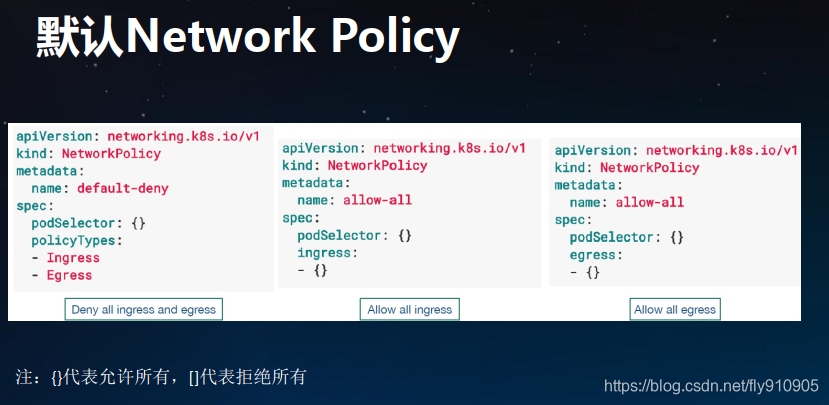 默认Network Policy

apiVersion: networking.k8s.io/v1
kind: NetworkPolicy
metadata:
  name: default-deny
spec:
  podSelector: {}
  policyTypes:
  - Ingress
  - Egress

Deny all ingress and egress

apiVersion: networking.k8s.io/v1
kind: NetworkPolicy
metadata:
  name: allow-all
spec:
  podSelector: {}
  ingress:
  - {}

Allow all ingress

apiVersion: networking.k8s.io/v1
kind: NetworkPolicy
metadata:
  name: allow-all
spec:
  podSelector: {}
  egress:
  - {}

Allow all egress

注：{}代表允许所有，[]代表拒绝所有

https://blog.csdn.net/fly910905